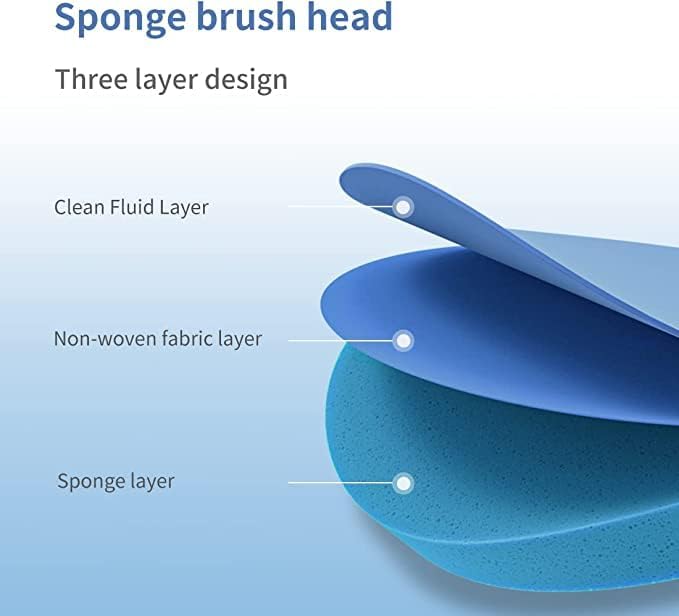 Sponge brush head

Three layer design

Clean Fluid Layer

Non-woven fabric layer

Sponge layer